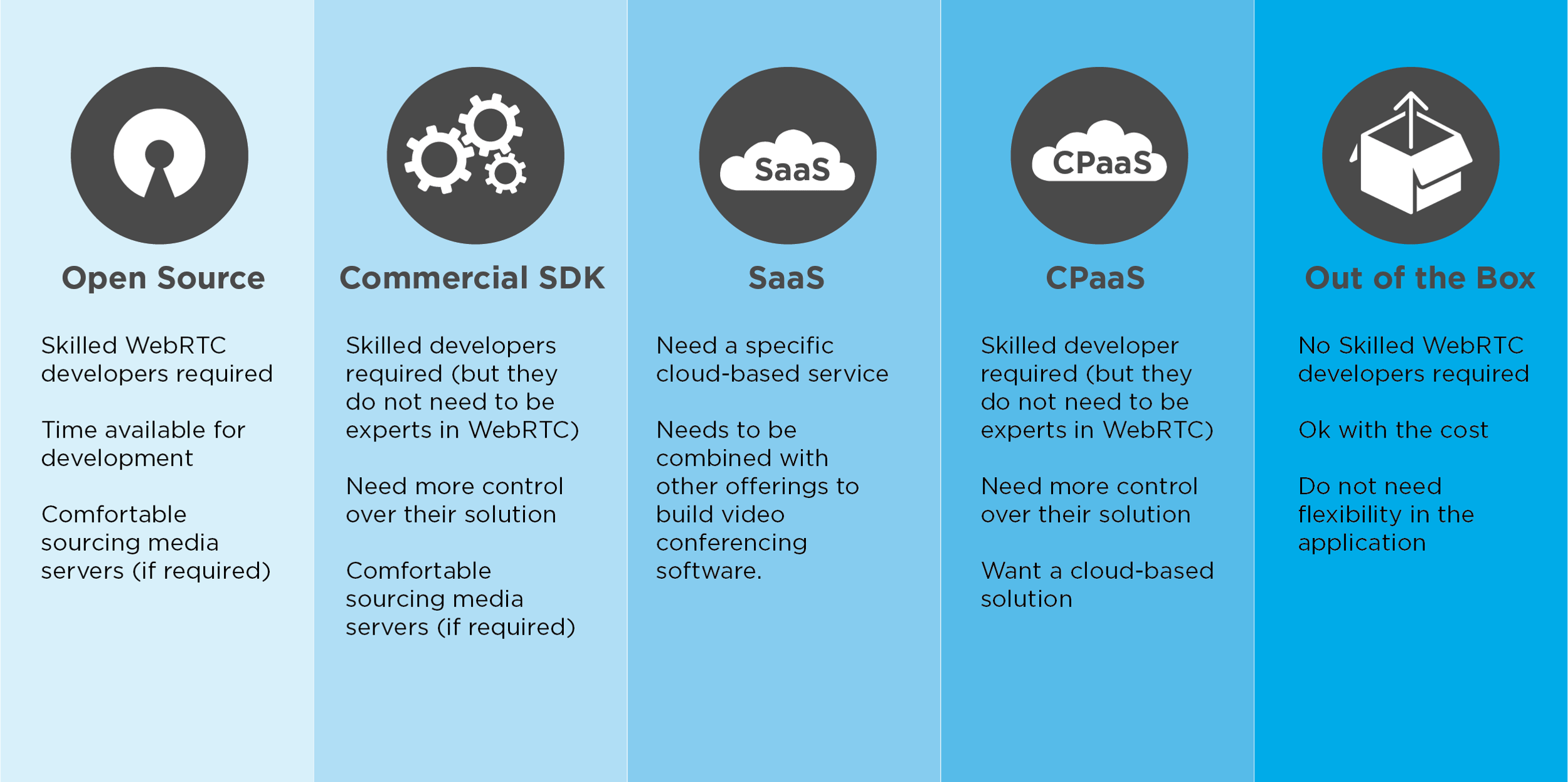 Open Source

Skilled WebRTC developers required

Time available for development

Comfortable sourcing media servers (if required)

Commercial SDK

Skilled developers required (but they do not need to be experts in WebRTC)

Need more control over their solution

Comfortable sourcing media servers (if required)

SaaS

SaaS

Need a specific cloud-based service

Needs to be combined with other offerings to build video conferencing software.

CPaaS

CPaaS

Skilled developer required (but they do not need to be experts in WebRTC)

Need more control over their solution

Want a cloud-based solution

Out of the Box

No Skilled WebRTC developers required

Ok with the cost

Do not need flexibility in the application